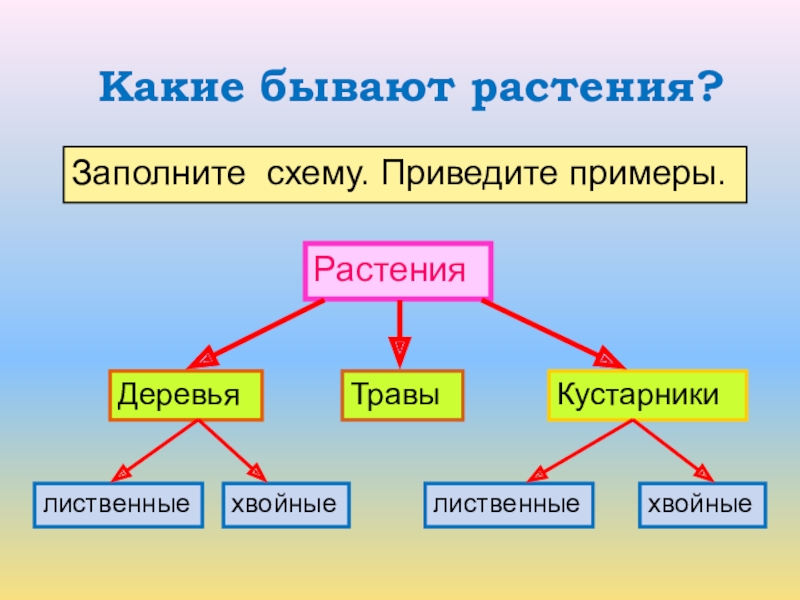 Какие бывают растения?

Заполните схему. Приведите примеры.

Растения

Деревья

Травы

Кустарники

лиственные

хвойные

лиственные

хвойные